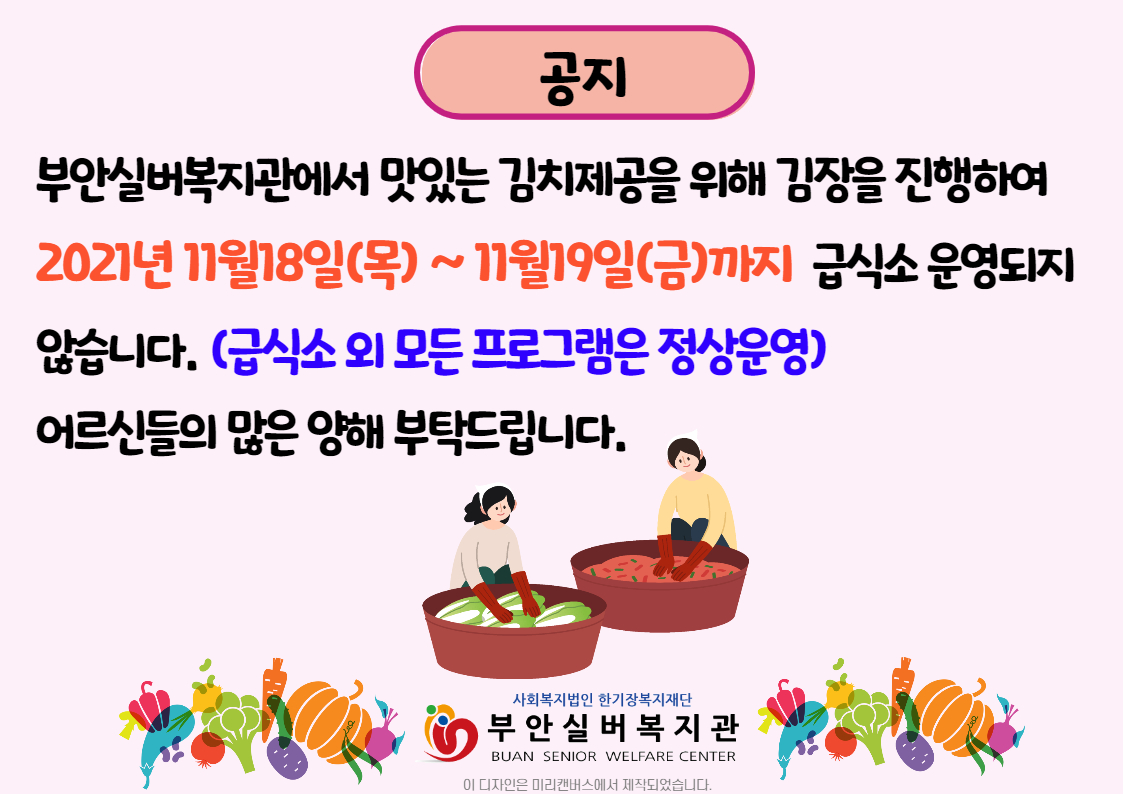 공지

부안실버복지관에서 맛있는 김치제공을 위해 김장을 진행하여 2021년 11월18일(목) ~ 11월19일(금)까지 급식소 운영되지 않습니다. (급식소 외 모든 프로그램은 정상운영)

어르신들의 많은 양해 부탁드립니다.

사회복지법인 한기장복지재단
부안실버복지관
BUAN SENIOR WELFARE CENTER

이 디자인은 미리캔버스에서 제작되었습니다.